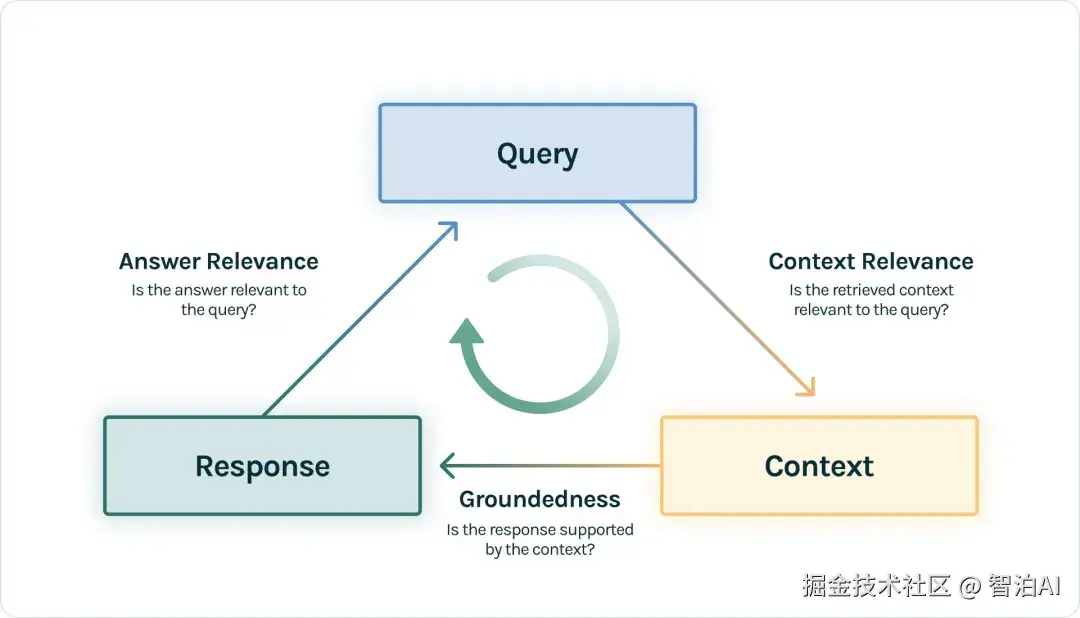 Query

Answer Relevance
Is the answer relevant to the query?

Context Relevance
Is the retrieved context relevant to the query?

Response

Context

Groundedness
Is the response supported by the context?

掘金技术社区 @ 智泊AI